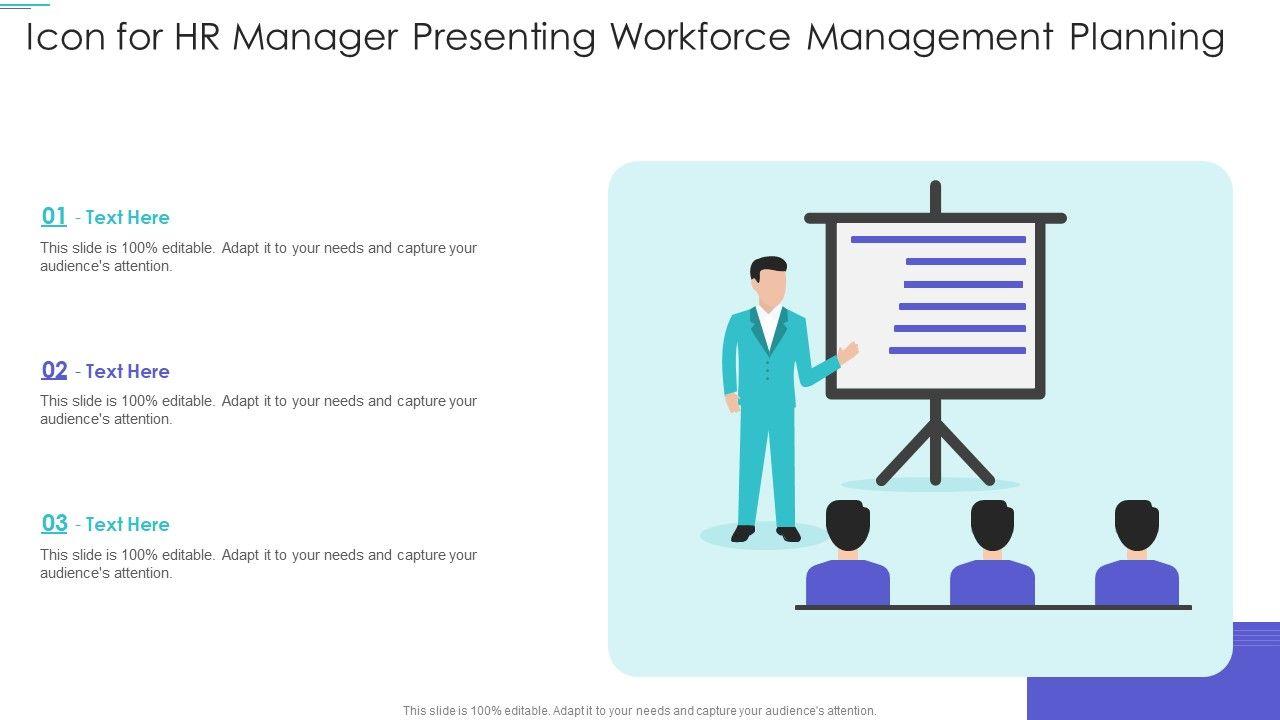 Icon for HR Manager Presenting Workforce Management Planning

01 - Text Here

This slide is 100% editable. Adapt it to your needs and capture your audience's attention.

02 - Text Here

This slide is 100% editable. Adapt it to your needs and capture your audience's attention.

03 - Text Here

This slide is 100% editable. Adapt it to your needs and capture your audience's attention.

This slide is 100% editable. Adapt it to your needs and capture your audience's attention.